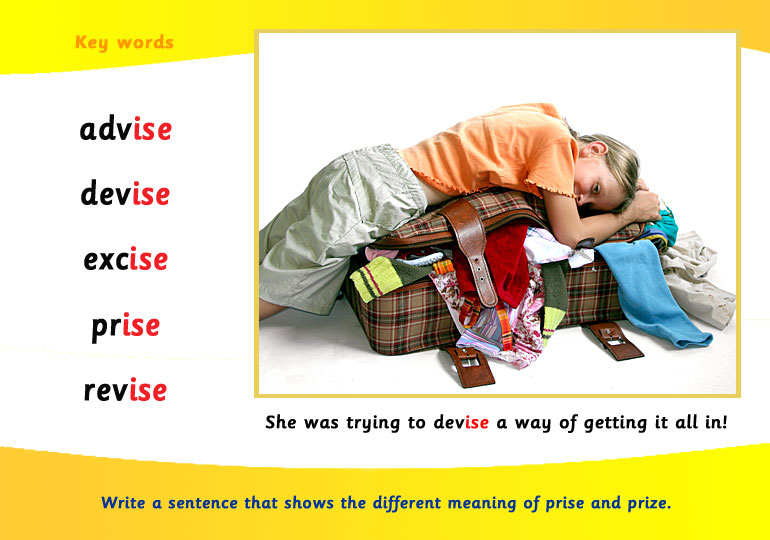 Key words

advise

devise

excise

prise

revise

She was trying to devise a way of getting it all in!

Write a sentence that shows the different meaning of prise and prize.